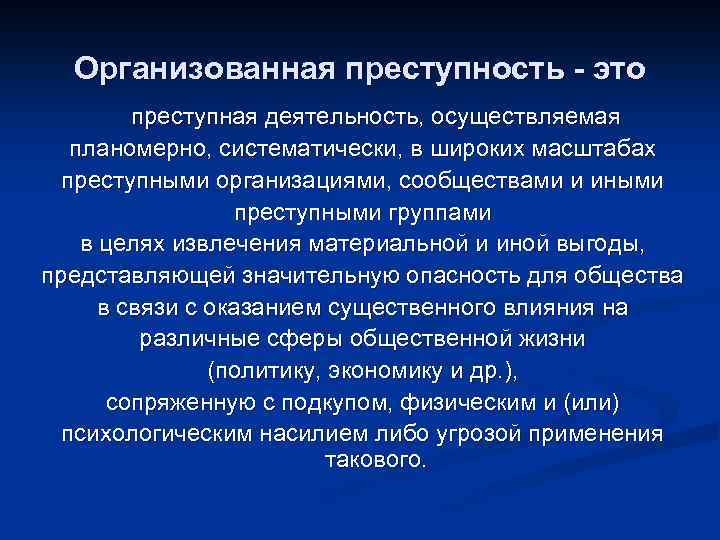 Организованная преступность - это

преступная деятельность, осуществляемая планомерно, систематически, в широких масштабах преступными организациями, сообществами и иными преступными группами в целях извлечения материальной и иной выгоды, представляющей значительную опасность для общества в связи с оказанием существенного влияния на различные сферы общественной жизни (политику, экономику и др.), сопряженную с подкупом, физическим и (или) психологическим насилием либо угрозой применения такового.